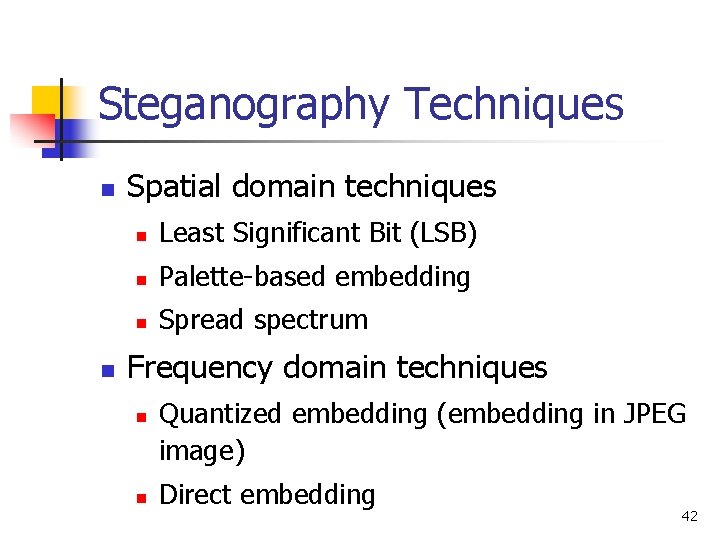 Steganography Techniques

- Spatial domain techniques
  - Least Significant Bit (LSB)
  - Palette-based embedding
  - Spread spectrum
- Frequency domain techniques
  - Quantized embedding (embedding in JPEG image)
  - Direct embedding

42